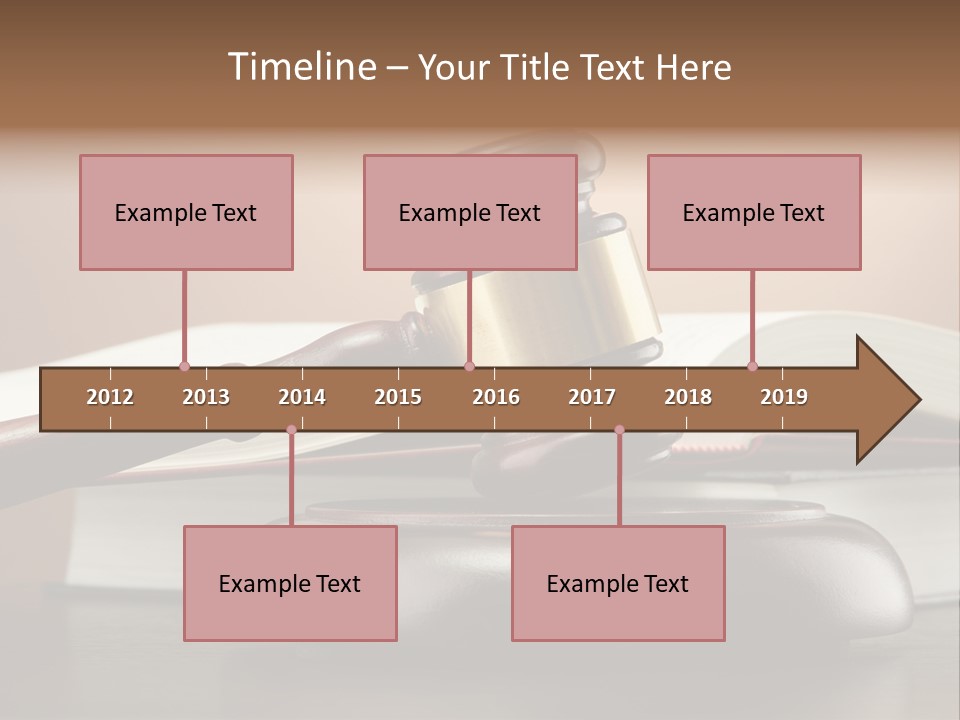 Timeline – Your Title Text Here

Example Text

Example Text

Example Text

2012 2013 2014 2015 2016 2017 2018 2019

Example Text

Example Text